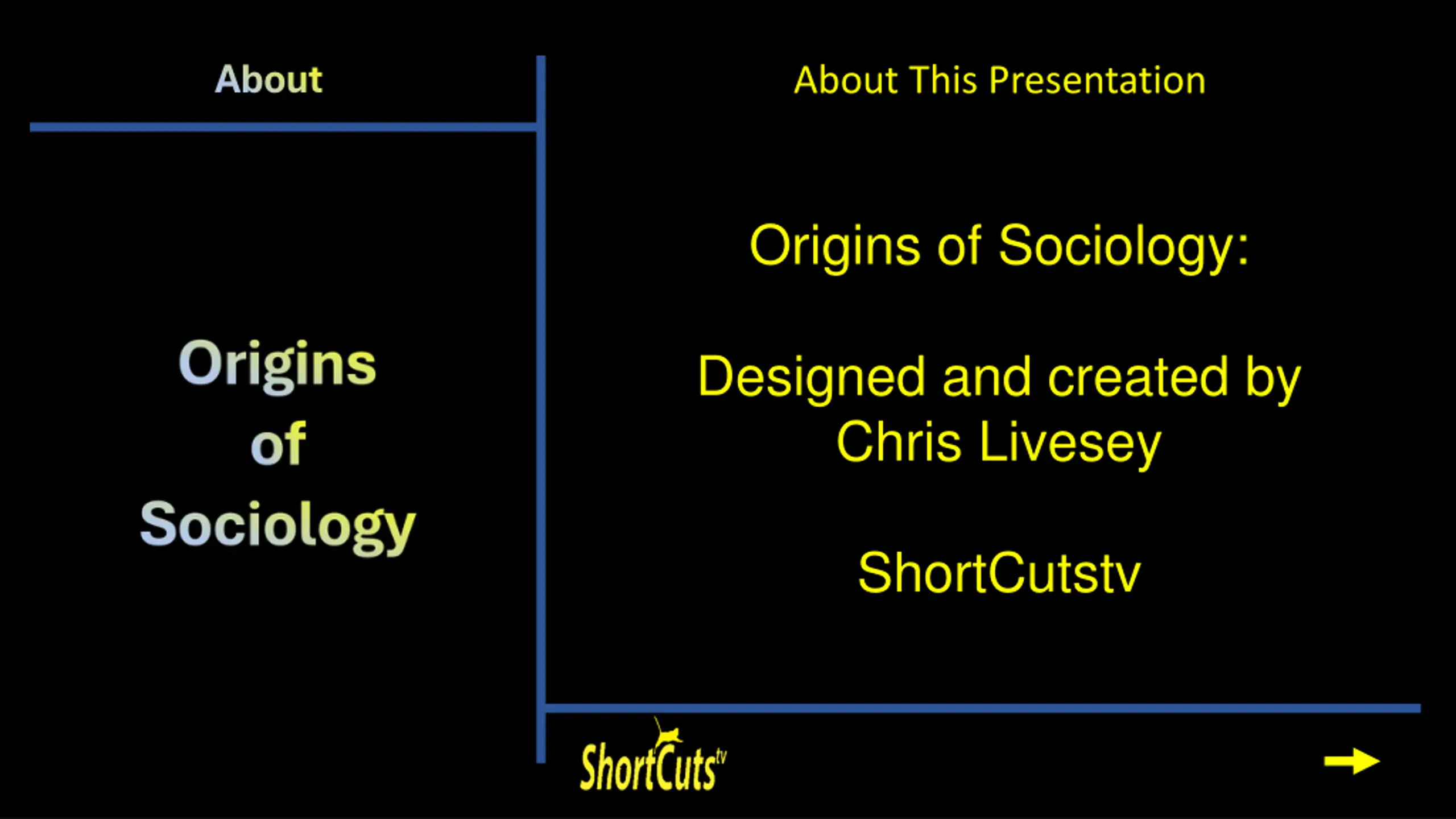 About

Origins of Sociology

About This Presentation

Origins of Sociology:

Designed and created by Chris Livesey

ShortCutstv

ShortCuts tv